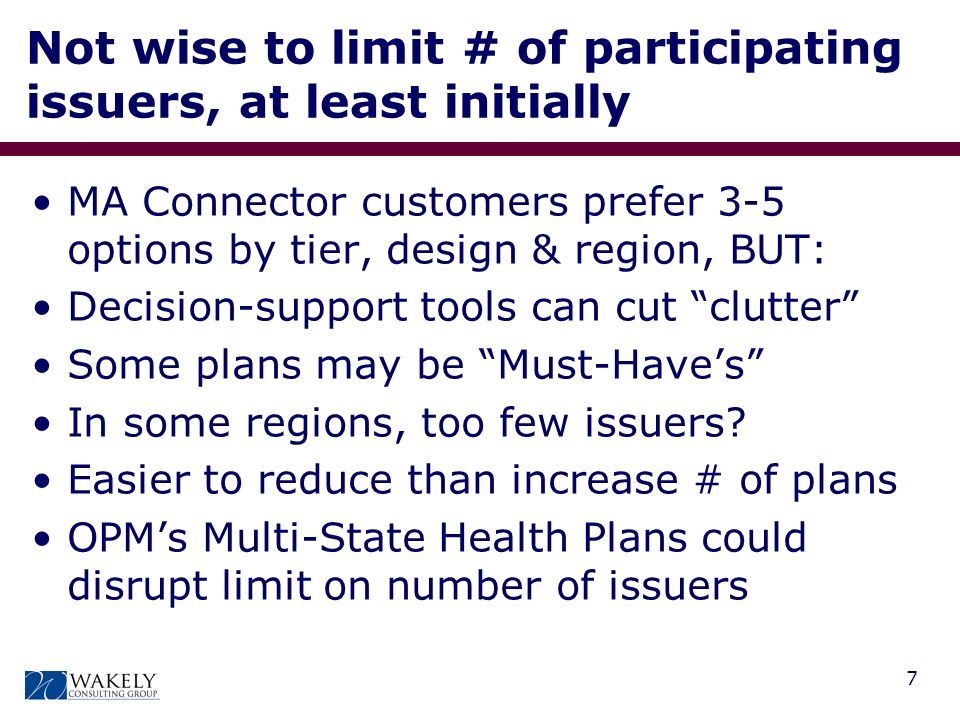 Not wise to limit # of participating issuers, at least initially

• MA Connector customers prefer 3-5 options by tier, design & region, BUT:
• Decision-support tools can cut “clutter”
• Some plans may be “Must-Have’s”
• In some regions, too few issuers?
• Easier to reduce than increase # of plans
• OPM’s Multi-State Health Plans could disrupt limit on number of issuers

WAKELY CONSULTING GROUP

7